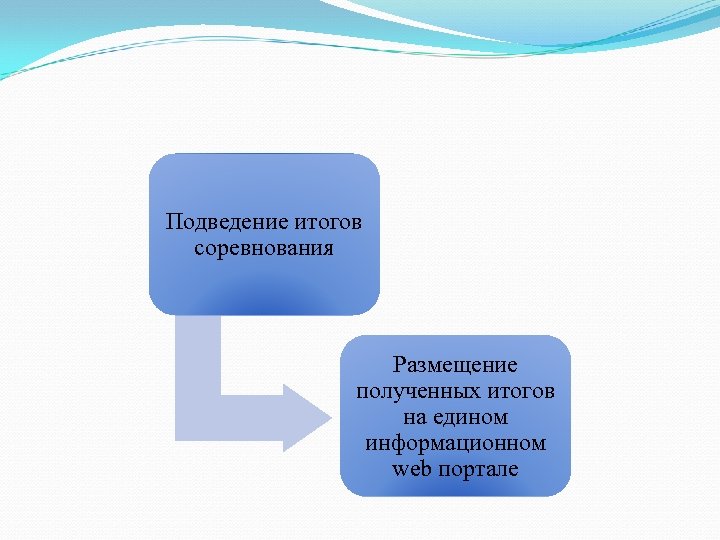 Подведение итогов соревнования

Размещение полученных итогов на едином информационном web портале